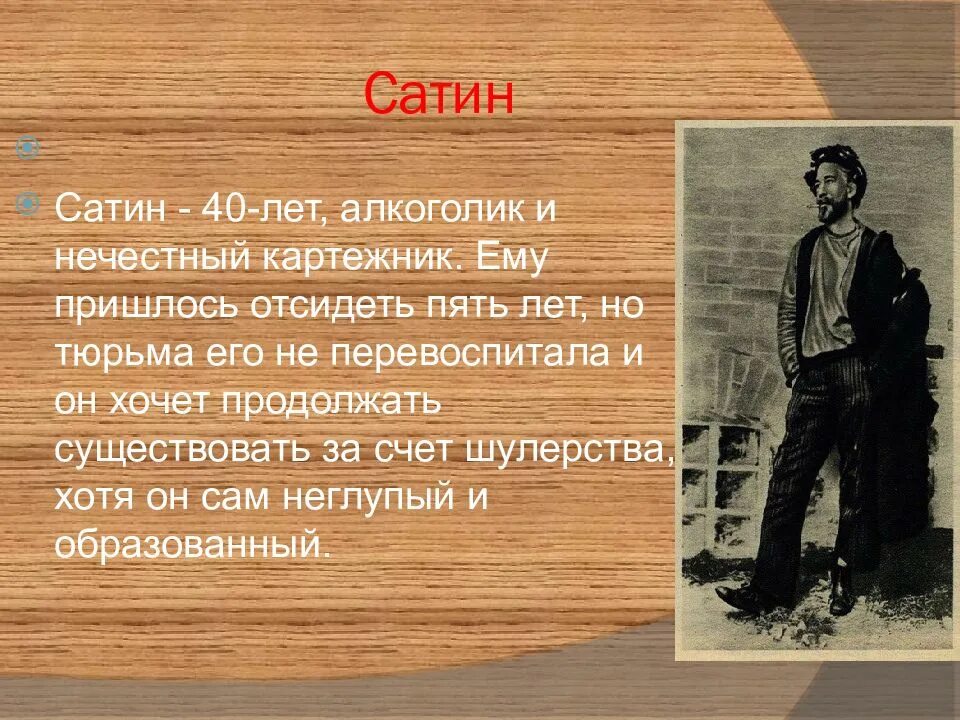 Сатин

Сатин - 40-лет, алкоголик и нечестный картежник. Ему пришлось отсидеть пять лет, но тюрьма его не перевоспитала и он хочет продолжать существовать за счет шулерства, хотя он сам неглупый и образованный.